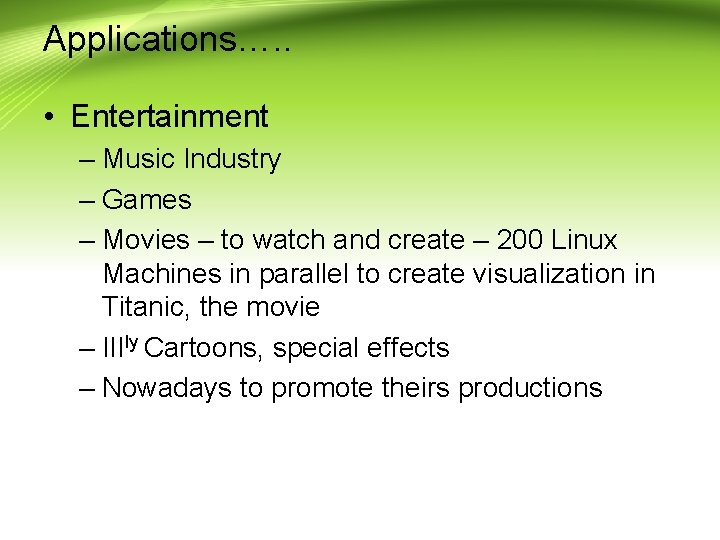 Applications…..

• Entertainment
– Music Industry
– Games
– Movies – to watch and create – 200 Linux Machines in parallel to create visualization in Titanic, the movie
– III$^{ly}$ Cartoons, special effects
– Nowadays to promote theirs productions